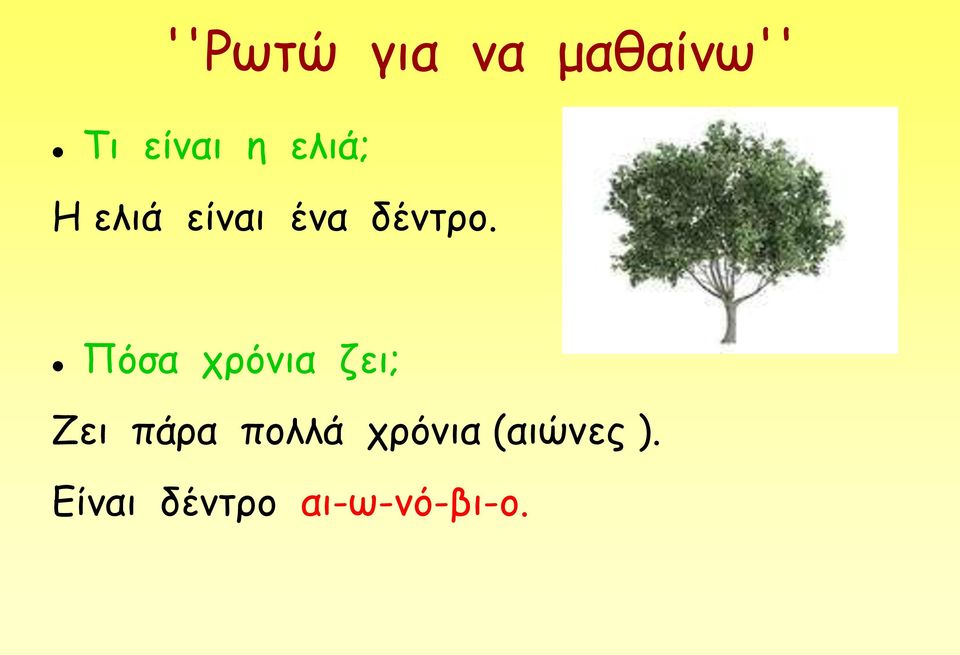 ''Ρωτώ για να μαθαίνω''

• Τι είναι η ελιά;

Η ελιά είναι ένα δέντρο.

• Πόσα χρόνια ζει;

Ζει πάρα πολλά χρόνια (αιώνες ).

Είναι δέντρο αι-ω-νό-βι-ο.